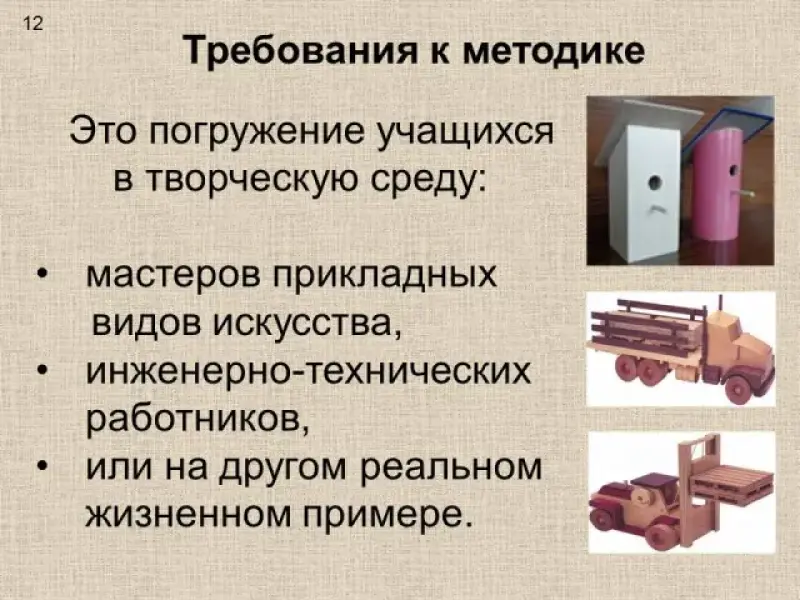 12

Требования к методике

Это погружение учащихся в творческую среду:

• мастеров прикладных видов искусства,
• инженерно-технических работников,
• или на другом реальном жизненном примере.